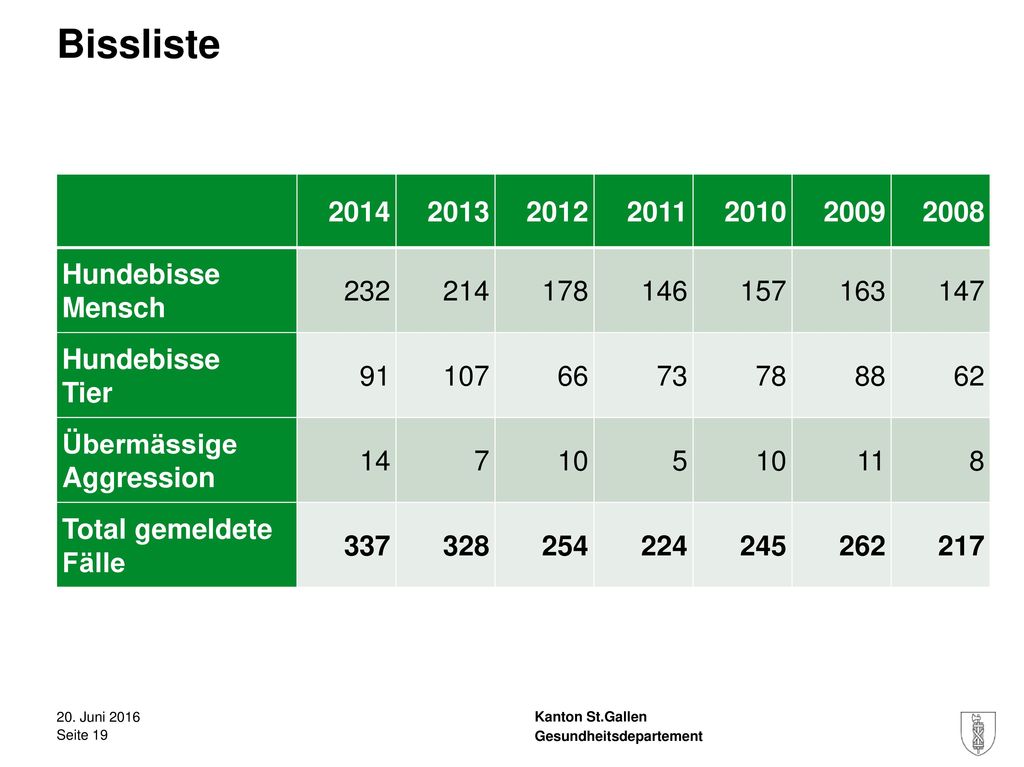 Bissliste

| | 2014 | 2013 | 2012 | 2011 | 2010 | 2009 | 2008 |
|---|---|---|---|---|---|---|---|
| Hundebisse Mensch | 232 | 214 | 178 | 146 | 157 | 163 | 147 |
| Hundebisse Tier | 91 | 107 | 66 | 73 | 78 | 88 | 62 |
| Übermässige Aggression | 14 | 7 | 10 | 5 | 10 | 11 | 8 |
| Total gemeldete Fälle | 337 | 328 | 254 | 224 | 245 | 262 | 217 |

20. Juni 2016
Seite 19

Kanton St.Gallen
Gesundheitsdepartement